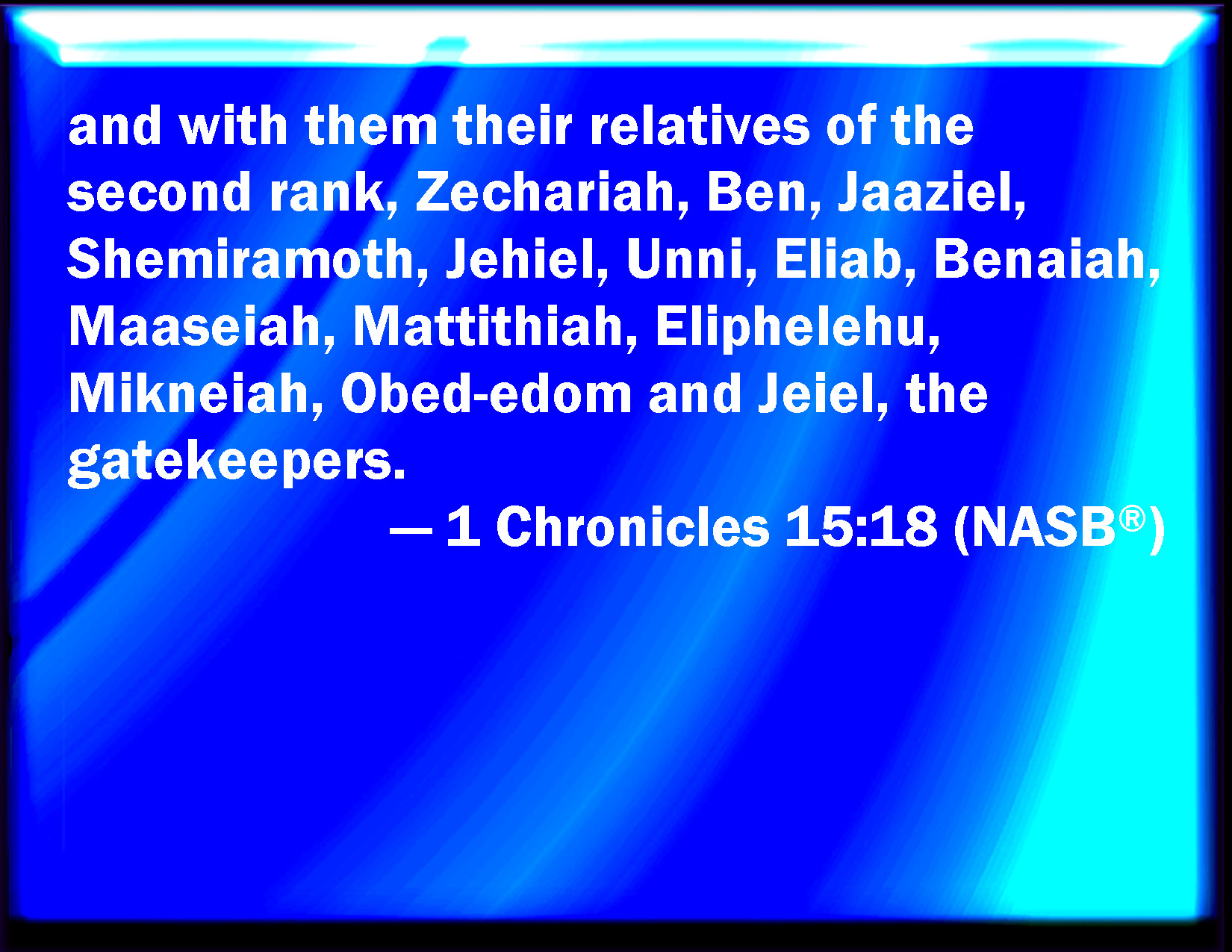 and with them their relatives of the second rank, Zechariah, Ben, Jaaziel, Shemiramoth, Jehiel, Unni, Eliab, Benaiah, Maaseiah, Mattithiah, Eliphelehu, Mikneiah, Obed-edom and Jeiel, the gatekeepers.

— 1 Chronicles 15:18 (NASB®)